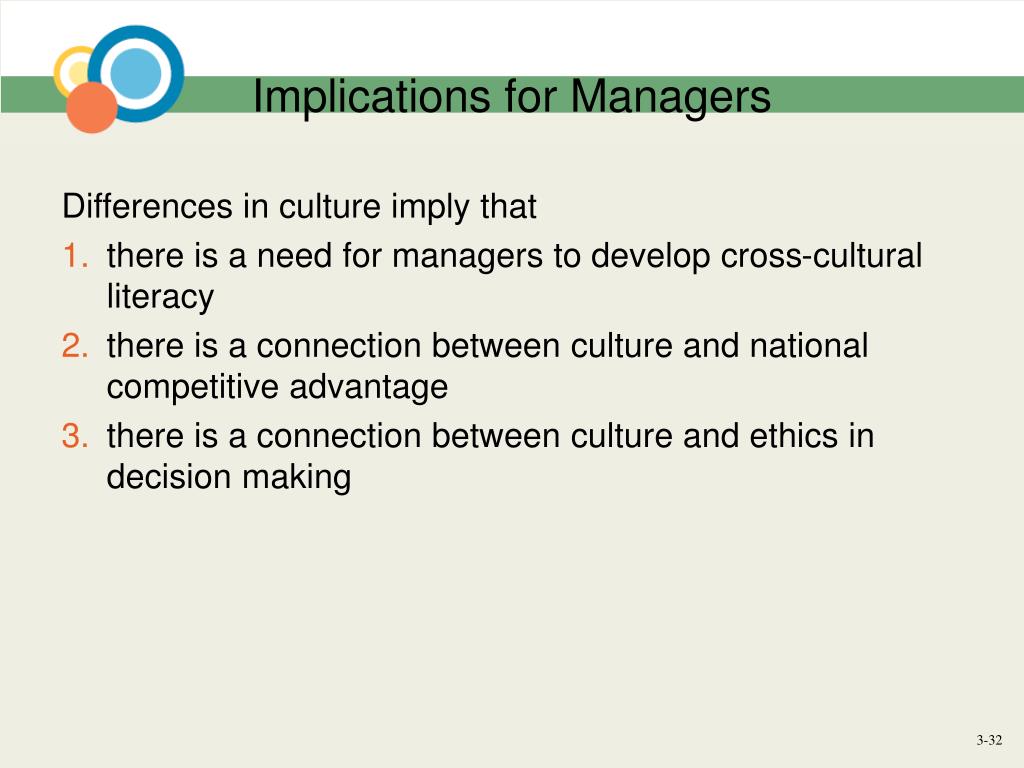 Implications for Managers

Differences in culture imply that

1. there is a need for managers to develop cross-cultural literacy
2. there is a connection between culture and national competitive advantage
3. there is a connection between culture and ethics in decision making

3-32